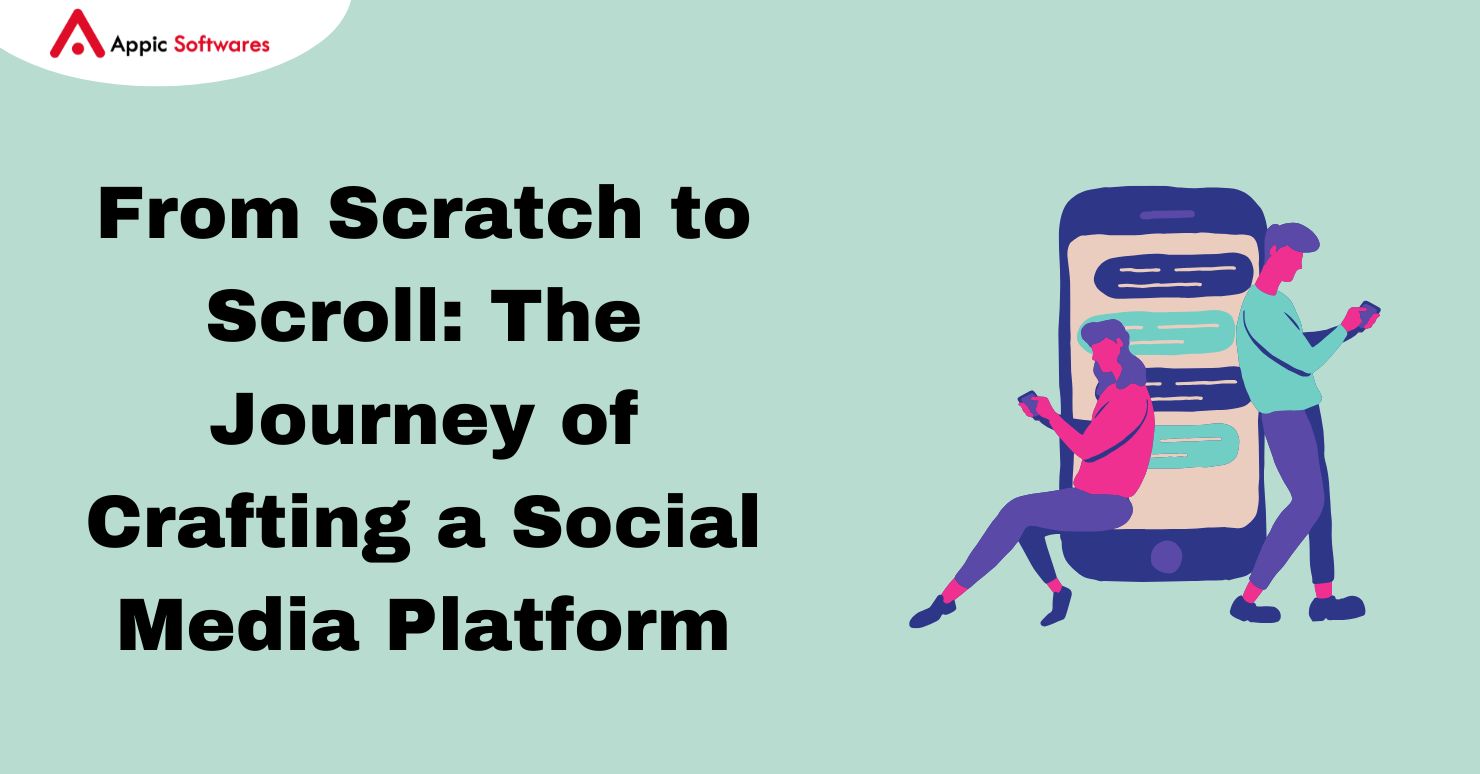 Appic Softwares

From Scratch to Scroll: The Journey of Crafting a Social Media Platform